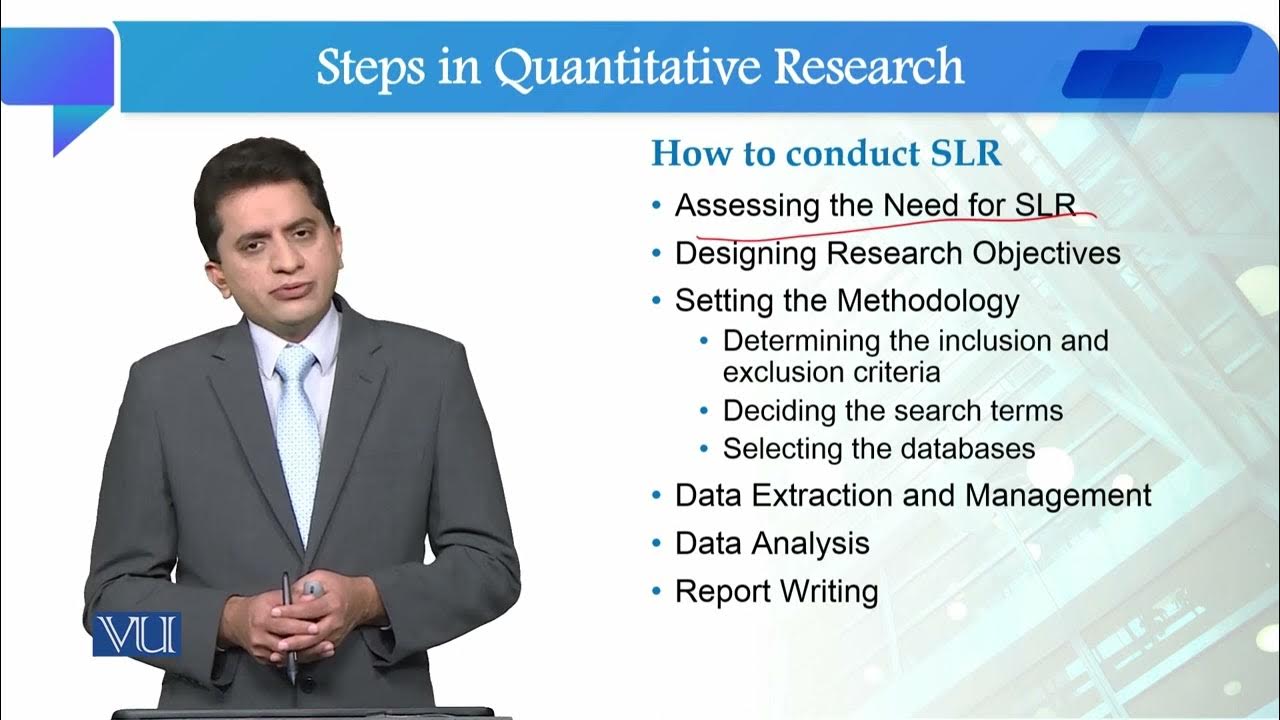 Steps in Quantitative Research

How to conduct SLR

• Assessing the Need for SLR
• Designing Research Objectives
• Setting the Methodology
  • Determining the inclusion and exclusion criteria
  • Deciding the search terms
  • Selecting the databases
• Data Extraction and Management
• Data Analysis
• Report Writing

VU